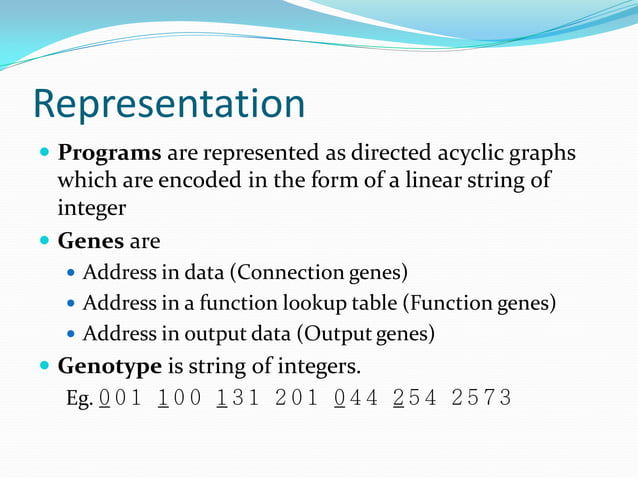 Representation

Programs are represented as directed acyclic graphs which are encoded in the form of a linear string of integer

Genes are

Address in data (Connection genes)

Address in a function lookup table (Function genes)

Address in output data (Output genes)

Genotype is string of integers.

Eg. 001 100 131 201 044 254 2573